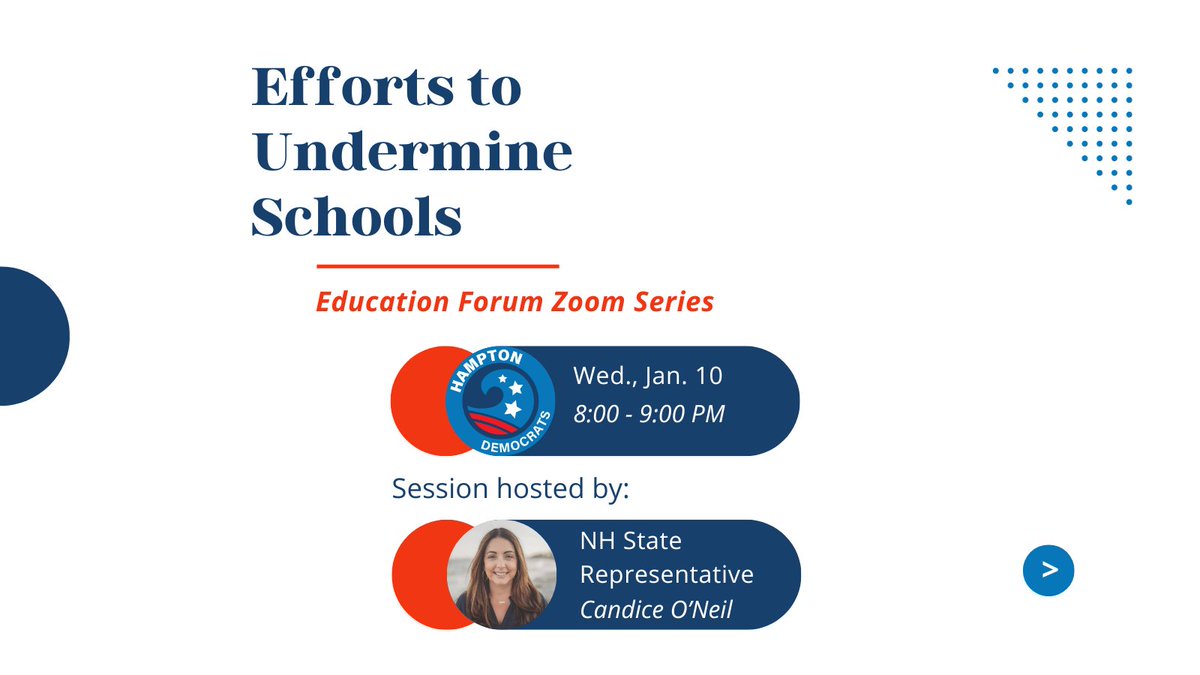 Efforts to Undermine Schools

Education Forum Zoom Series

HAMPTON DEMOCRATS

Wed., Jan. 10
8:00 - 9:00 PM

Session hosted by:

NH State Representative
Candice O'Neil

>